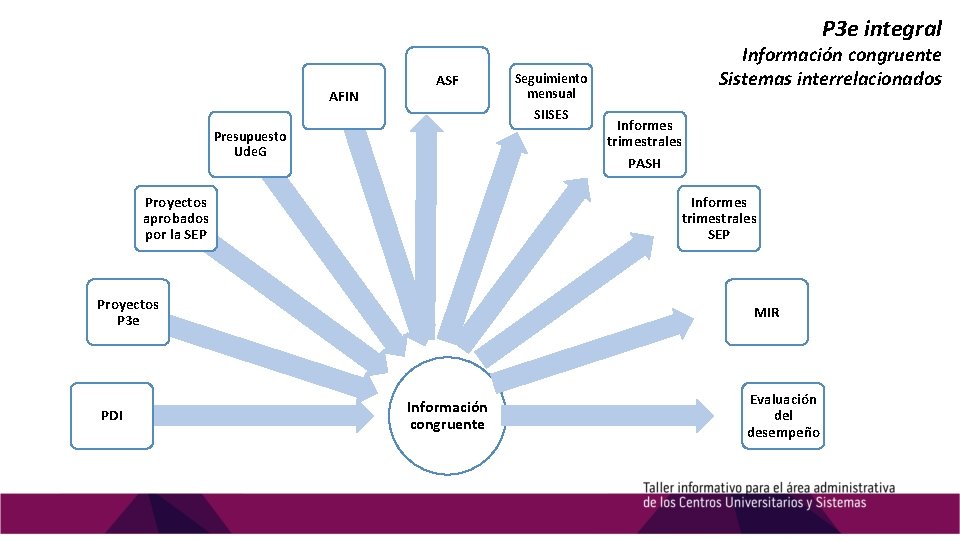 P3e integral
Información congruente
Sistemas interrelacionados

PDI

Proyectos P3e

Proyectos aprobados por la SEP

Presupuesto UdeG

AFIN

ASF

Seguimiento mensual SIISES

Informes trimestrales PASH

Informes trimestrales SEP

MIR

Evaluación del desempeño

Información congruente

Taller informativo para el área administrativa de los Centros Universitarios y Sistemas